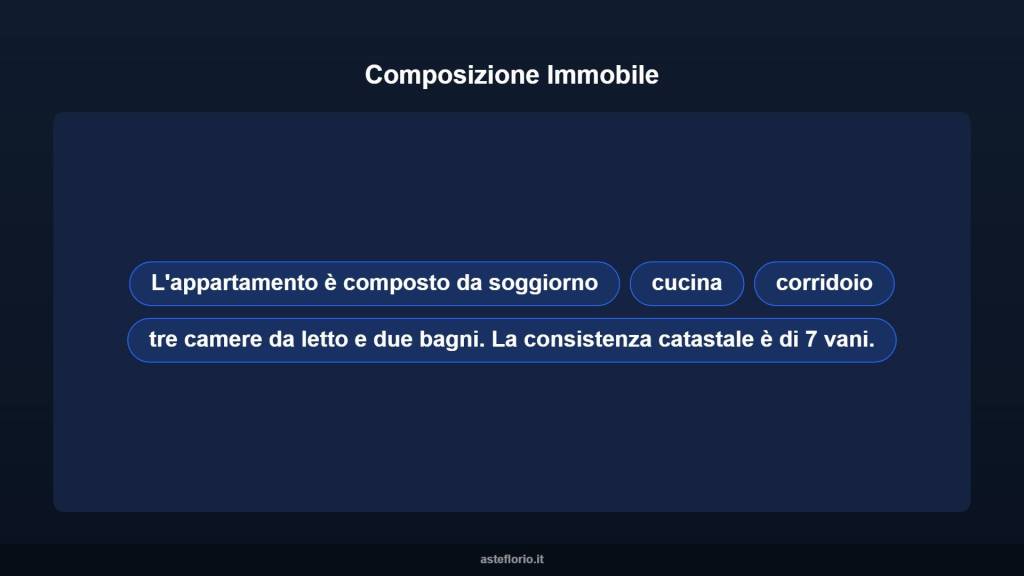 Composizione Immobile

L'appartamento è composto da soggiorno

cucina

corridoio

tre camere da letto e due bagni. La consistenza catastale è di 7 vani.

asteflorio.it